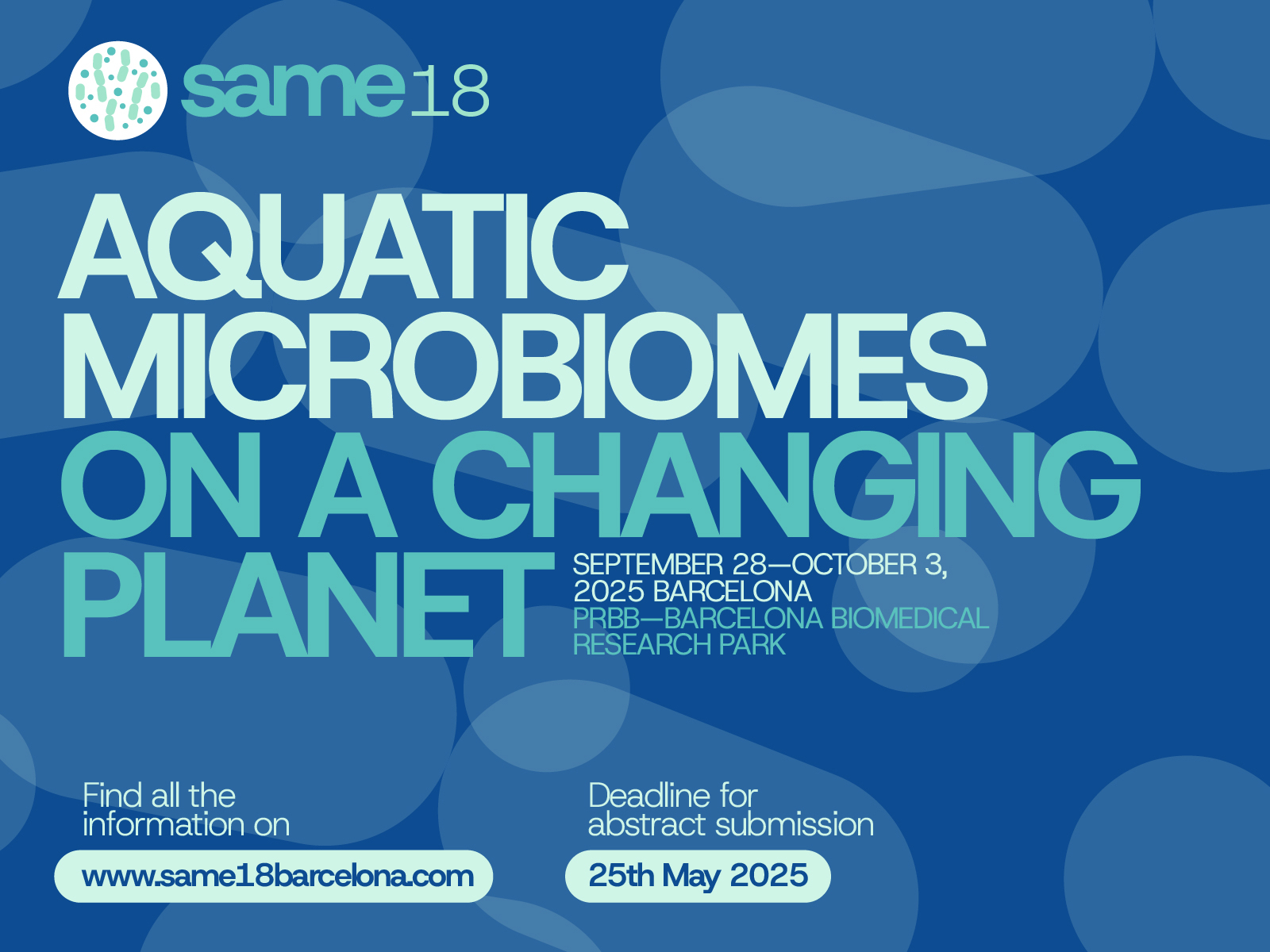 same18

AQUATIC MICROBIOMES ON A CHANGING PLANET

SEPTEMBER 28—OCTOBER 3, 2025 BARCELONA
PRBB—BARCELONA BIOMEDICAL RESEARCH PARK

Find all the information on

www.same18barcelona.com

Deadline for abstract submission

25th May 2025